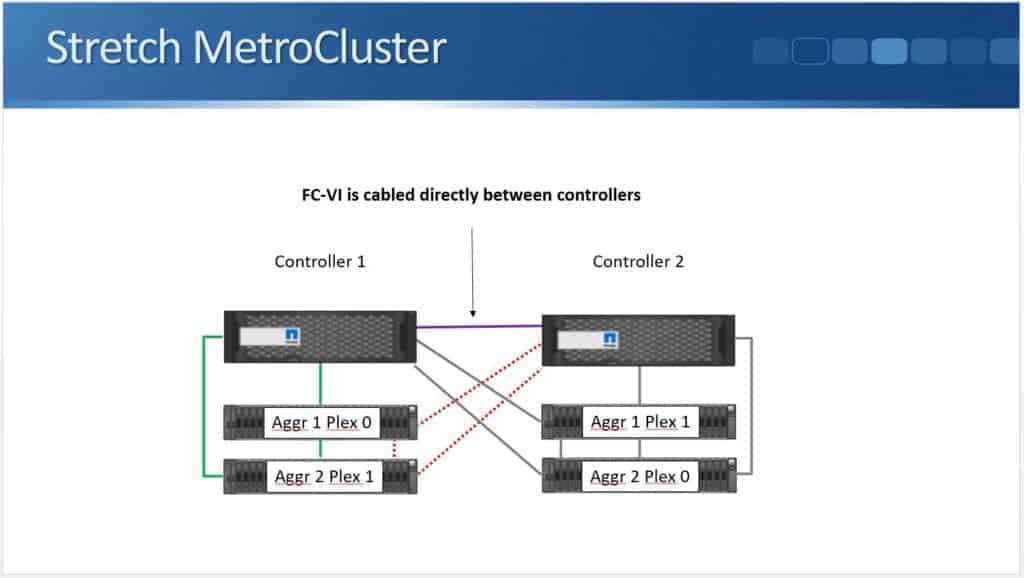 Stretch MetroCluster

FC-VI is cabled directly between controllers

Controller 1

Controller 2

Aggr 1 Plex 0

Aggr 2 Plex 1

Aggr 1 Plex 1

Aggr 2 Plex 0